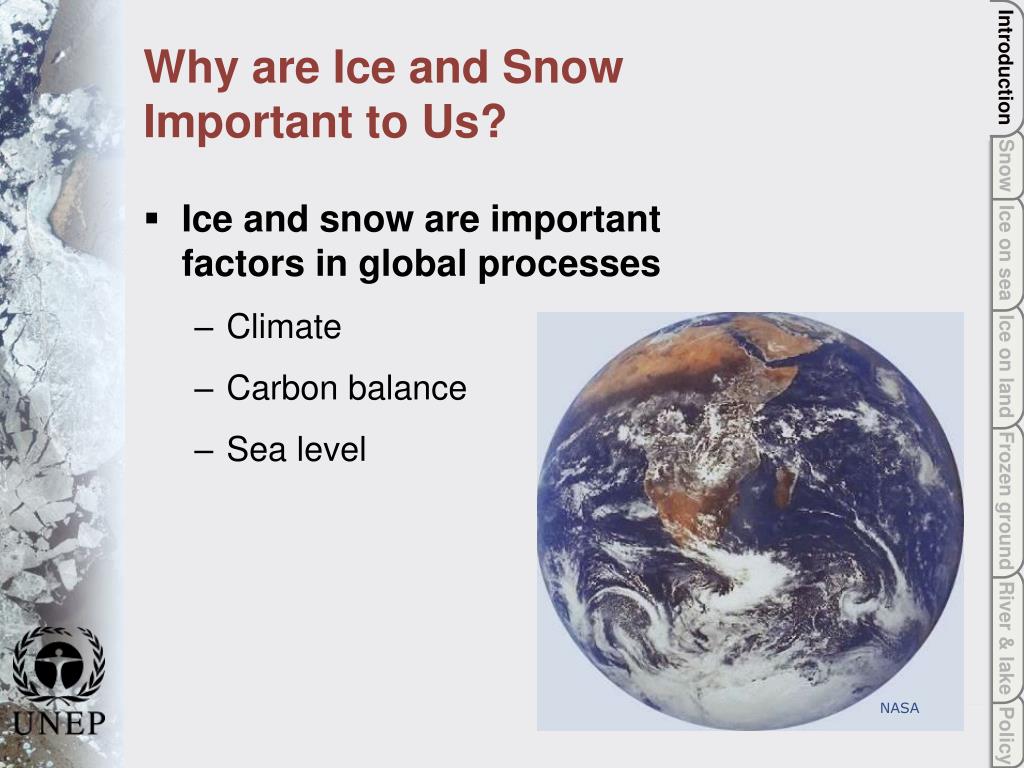 Why are Ice and Snow Important to Us?

▪ Ice and snow are important factors in global processes

– Climate

– Carbon balance

– Sea level

NASA

UNEP

Introduction

Snow

Ice on sea

Ice on land

Frozen ground

River & lake

Policy